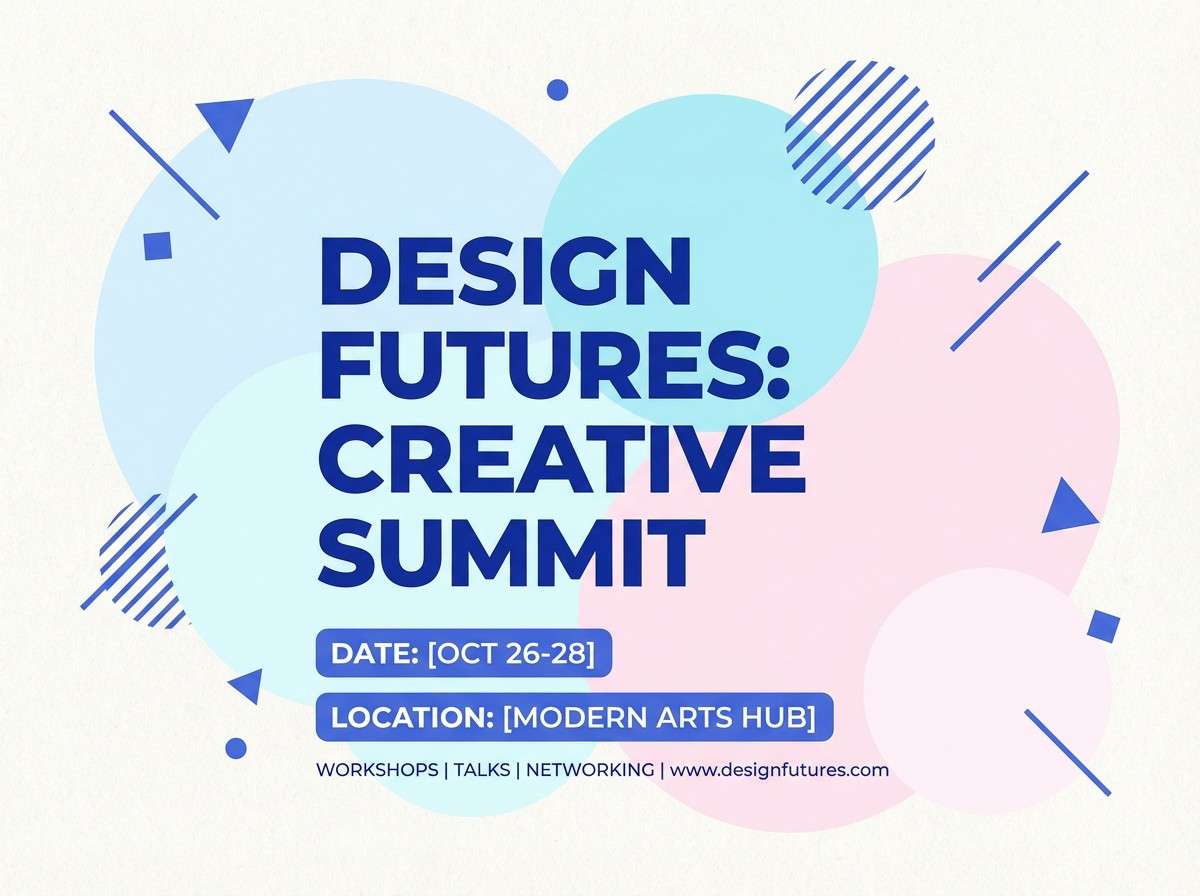 DESIGN FUTURES: CREATIVE SUMMIT

DATE: [OCT 26-28]

LOCATION: [MODERN ARTS HUB]

WORKSHOPS | TALKS | NETWORKING | www.designfutures.com